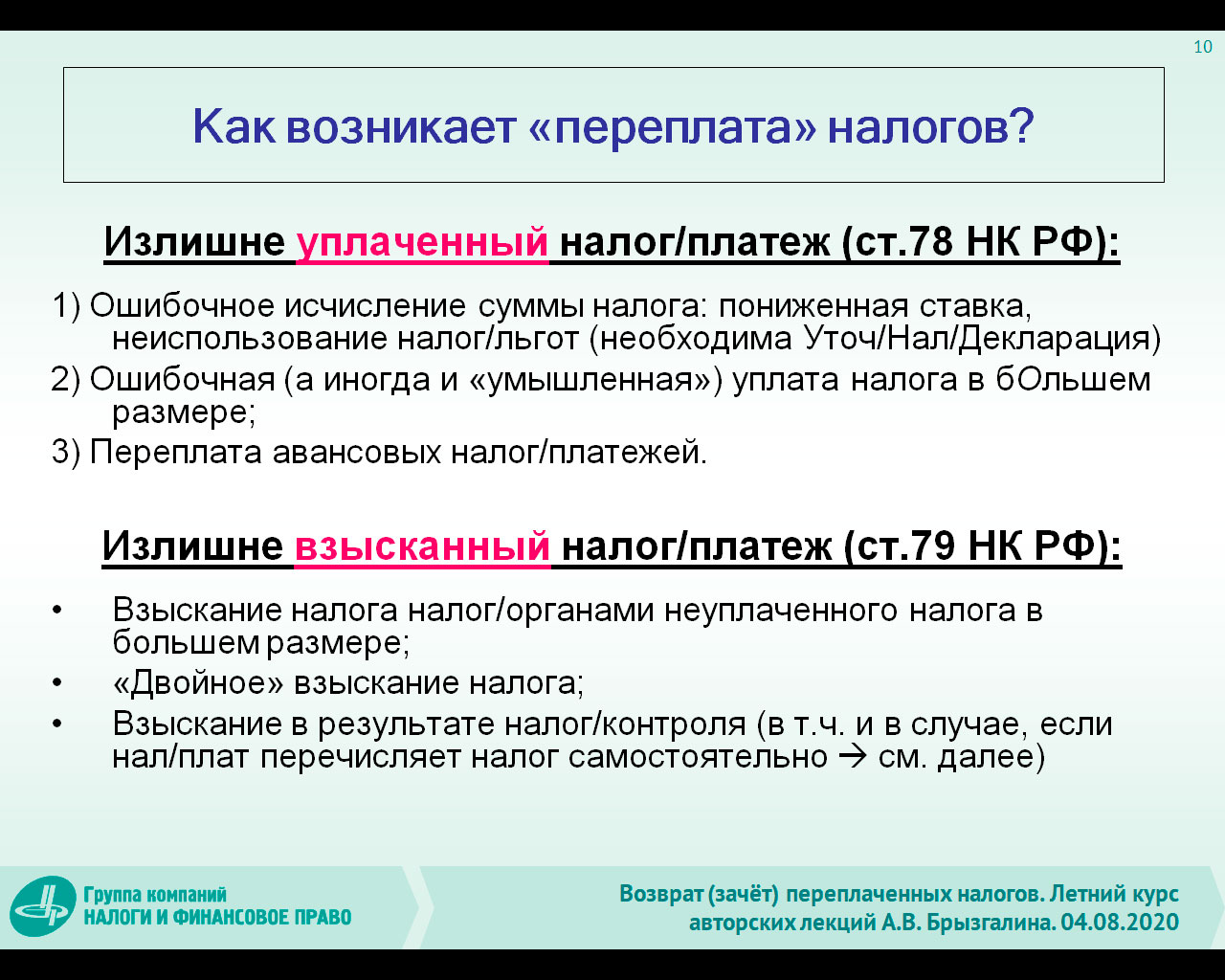 10

Как возникает «переплата» налогов?

Излишне уплаченный налог/платеж (ст.78 НК РФ):

1) Ошибочное исчисление суммы налога: пониженная ставка, неиспользование налог/льгот (необходима Уточ/Нал/Декларация)

2) Ошибочная (а иногда и «умышленная») уплата налога в бОльшем размере;

3) Переплата авансовых налог/платежей.

Излишне взысканный налог/платеж (ст.79 НК РФ):

• Взыскание налога налог/органами неуплаченного налога в большем размере;
• «Двойное» взыскание налога;
• Взыскание в результате налог/контроля (в т.ч. и в случае, если нал/плат перечисляет налог самостоятельно → см. далее)

Группа компаний
НАЛОГИ И ФИНАНСОВОЕ ПРАВО

Возврат (зачёт) переплаченных налогов. Летний курс авторских лекций А.В. Брызгалина. 04.08.2020